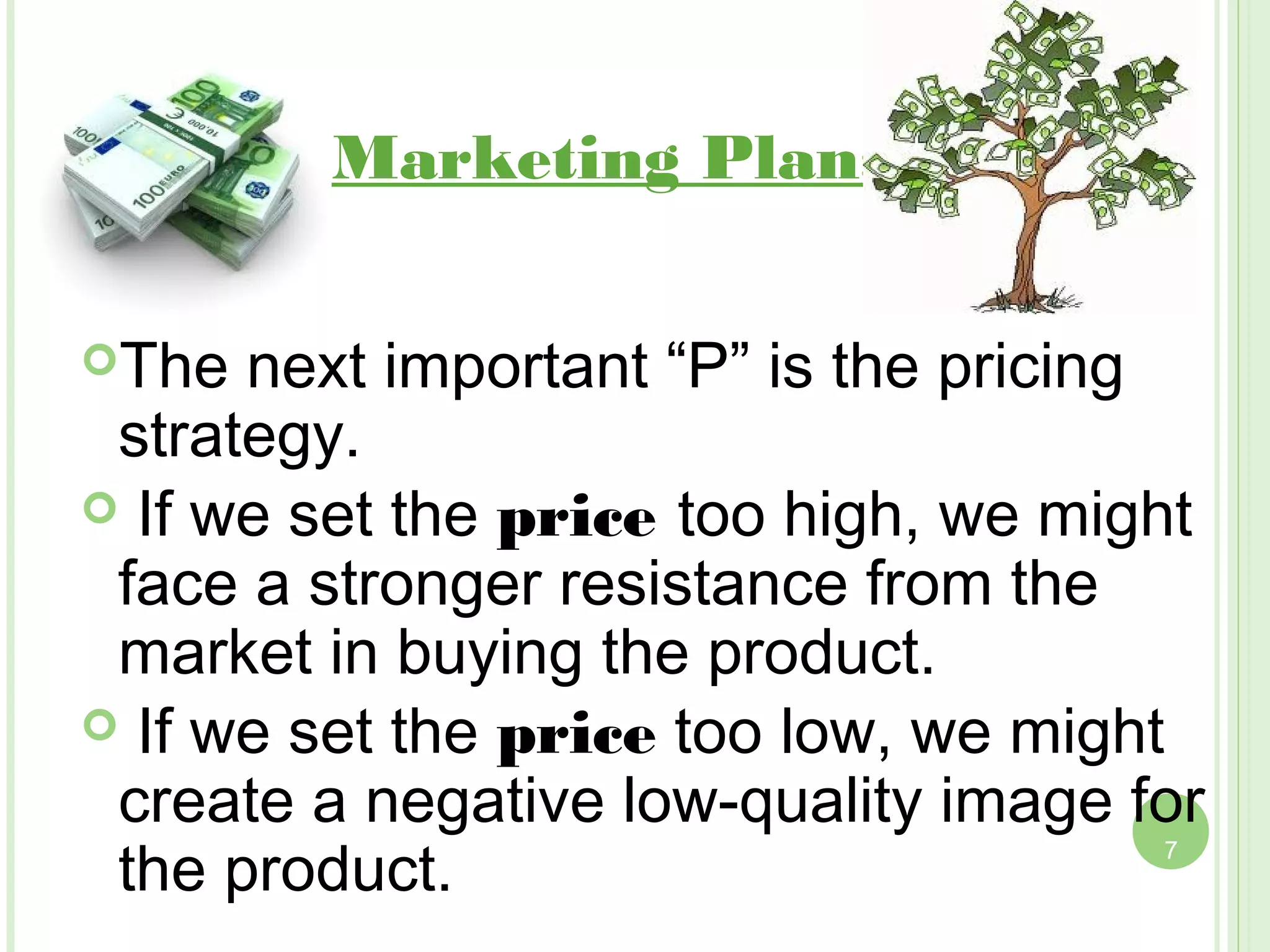 Marketing Plan

The next important “P” is the pricing strategy.

If we set the price too high, we might face a stronger resistance from the market in buying the product.

If we set the price too low, we might create a negative low-quality image for the product.

7